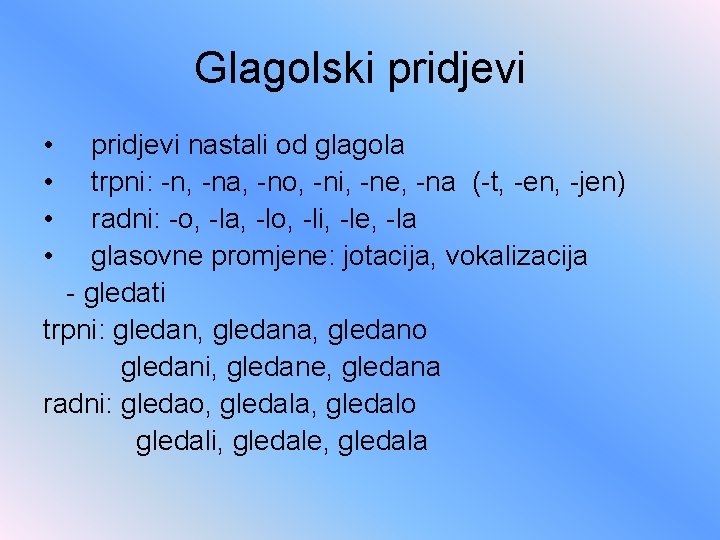 Glagolski pridjevi

• pridjevi nastali od glagola
• trpni: -n, -na, -no, -ni, -ne, -na (-t, -en, -jen)
• radni: -o, -la, -lo, -li, -le, -la
• glasovne promjene: jotacija, vokalizacija

- gledati
trpni: gledan, gledana, gledano
gledani, gledane, gledana
radni: gledao, gledala, gledalo
gledali, gledale, gledala